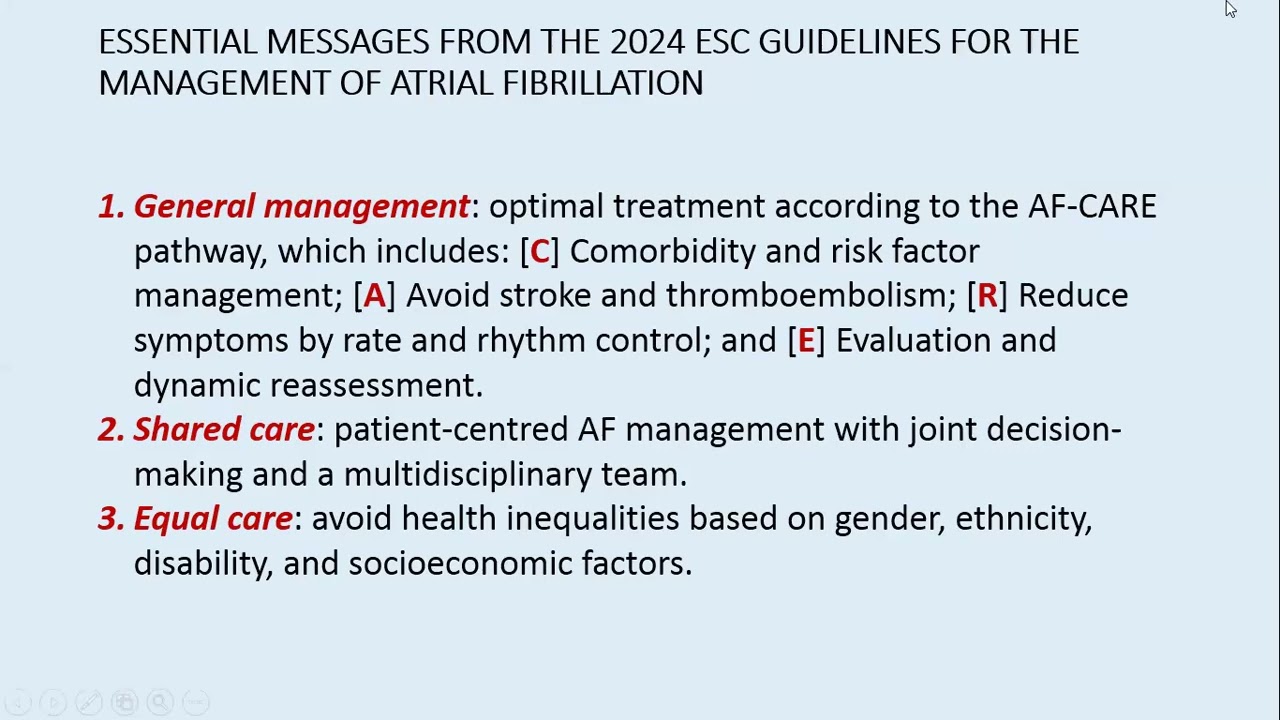 ESSENTIAL MESSAGES FROM THE 2024 ESC GUIDELINES FOR THE MANAGEMENT OF ATRIAL FIBRILLATION

1. General management: optimal treatment according to the AF-CARE pathway, which includes: [C] Comorbidity and risk factor management; [A] Avoid stroke and thromboembolism; [R] Reduce symptoms by rate and rhythm control; and [E] Evaluation and dynamic reassessment.

2. Shared care: patient-centred AF management with joint decision-making and a multidisciplinary team.

3. Equal care: avoid health inequalities based on gender, ethnicity, disability, and socioeconomic factors.